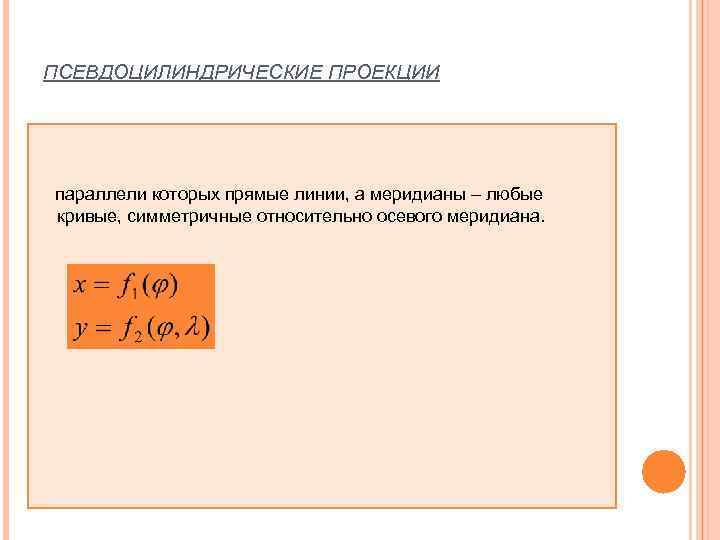 ПСЕВДОЦИЛИНДРИЧЕСКИЕ ПРОЕКЦИИ

параллели которых прямые линии, а меридианы – любые кривые, симметричные относительно осевого меридиана.

$x = f_1(\varphi)$
$y = f_2(\varphi, \lambda)$